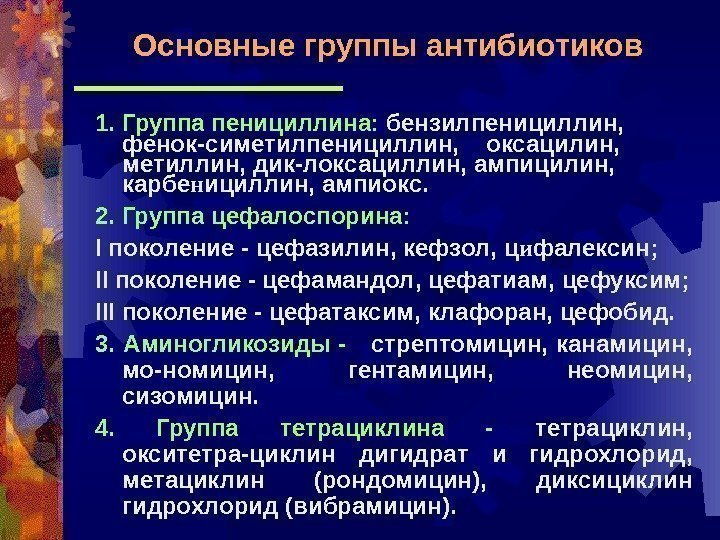 Основные группы антибиотиков

1. Группа пенициллина: бензилпенициллин, фенок-симетилпенициллин, оксацилин, метиллин, дик-локсациллин, ампицилин, карбенициллин, ампиокс.

2. Группа цефалоспорина:

I поколение - цефазилин, кефзол, цифалексин;

II поколение - цефамандол, цефатиам, цефуксим;

III поколение - цефатаксим, клафоран, цефобид.

3. Аминогликозиды - стрептомицин, канамицин, мо-номицин, гентамицин, неомицин, сизомицин.

4. Группа тетрациклина - тетрациклин, окситетра-циклин дигидрат и гидрохлорид, метациклин (рондомицин), диксициклин гидрохлорид (вибрамицин).